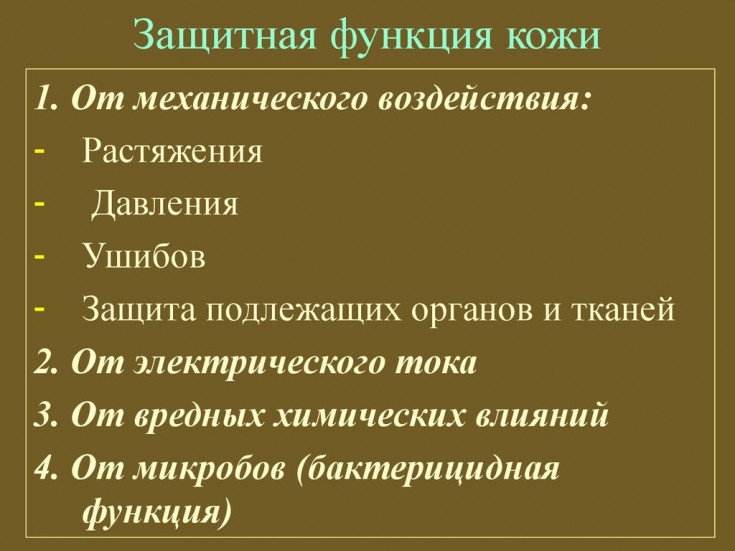 Защитная функция кожи

1. От механического воздействия:
- Растяжения
- Давления
- Ушибов
- Защита подлежащих органов и тканей
2. От электрического тока
3. От вредных химических влияний
4. От микробов (бактерицидная функция)